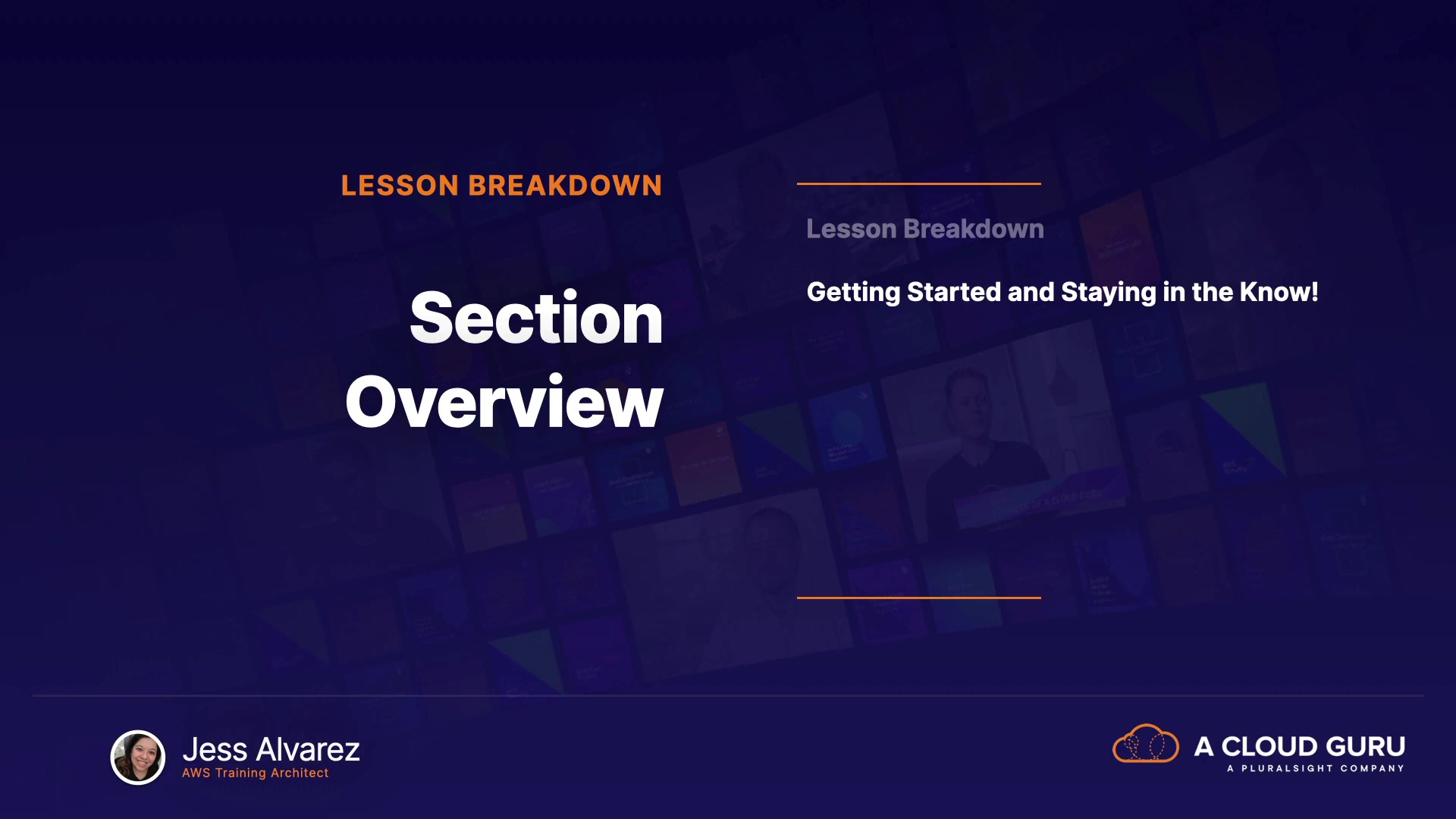 LESSON BREAKDOWN

Section Overview

Lesson Breakdown

Getting Started and Staying in the Know!

Jess Alvarez
AWS Training Architect

A CLOUD GURU
A PLURALSIGHT COMPANY